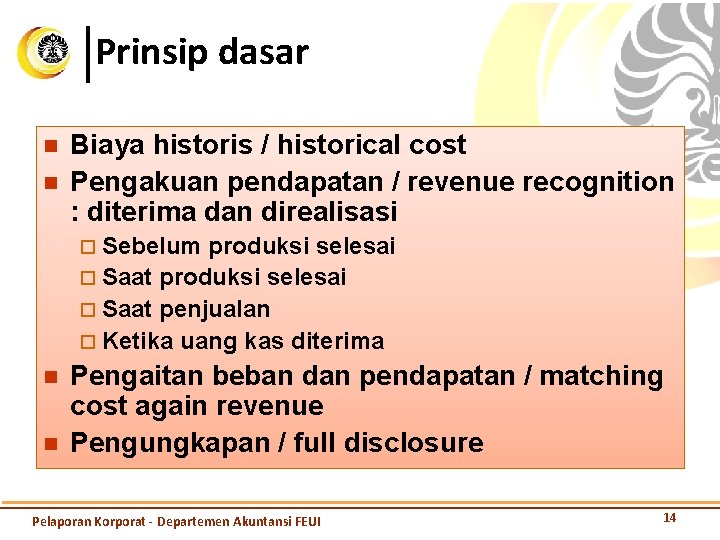 Prinsip dasar

- Biaya historis / historical cost
- Pengakuan pendapatan / revenue recognition : diterima dan direalisasi
  - Sebelum produksi selesai
  - Saat produksi selesai
  - Saat penjualan
  - Ketika uang kas diterima
- Pengaitan beban dan pendapatan / matching cost again revenue
- Pengungkapan / full disclosure

Pelaporan Korporat - Departemen Akuntansi FEUI

14